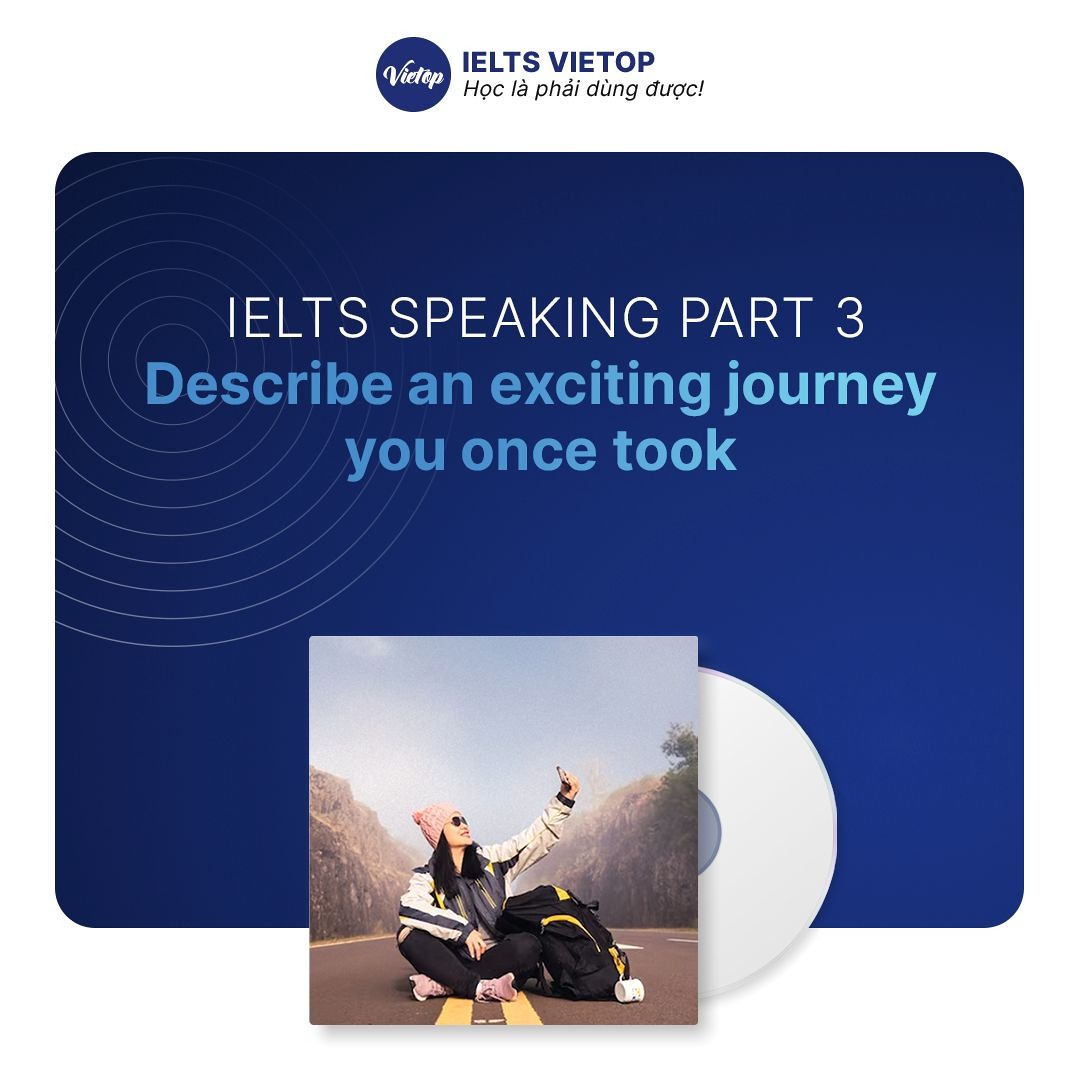 Vietop
IELTS VIETOP
Học là phải dùng được!

IELTS SPEAKING PART 3
Describe an exciting journey you once took